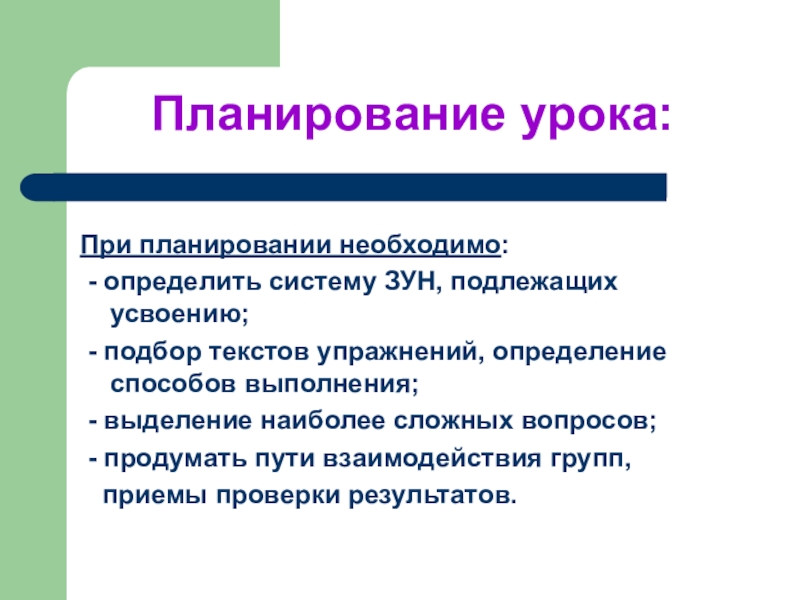 Планирование урока:

При планировании необходимо:

- определить систему ЗУН, подлежащих усвоению;

- подбор текстов упражнений, определение способов выполнения;

- выделение наиболее сложных вопросов;

- продумать пути взаимодействия групп, приемы проверки результатов.